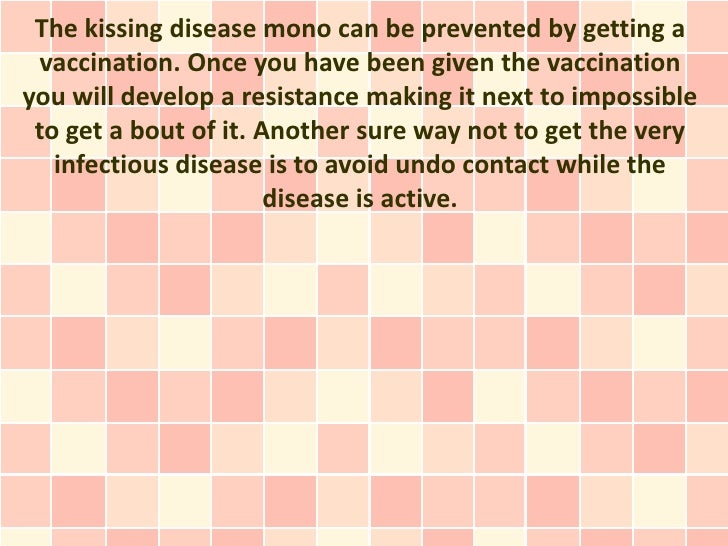 The kissing disease mono can be prevented by getting a vaccination. Once you have been given the vaccination you will develop a resistance making it next to impossible to get a bout of it. Another sure way not to get the very infectious disease is to avoid undo contact while the disease is active.